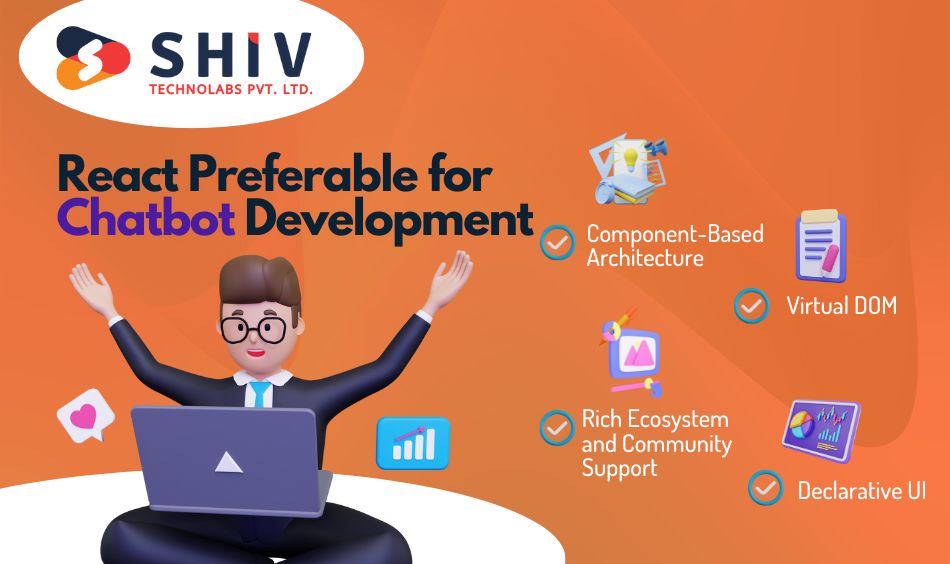 SHIV
TECHNOLABS PVT. LTD.

React Preferable for Chatbot Development

Component-Based Architecture

Virtual DOM

Rich Ecosystem and Community Support

Declarative UI